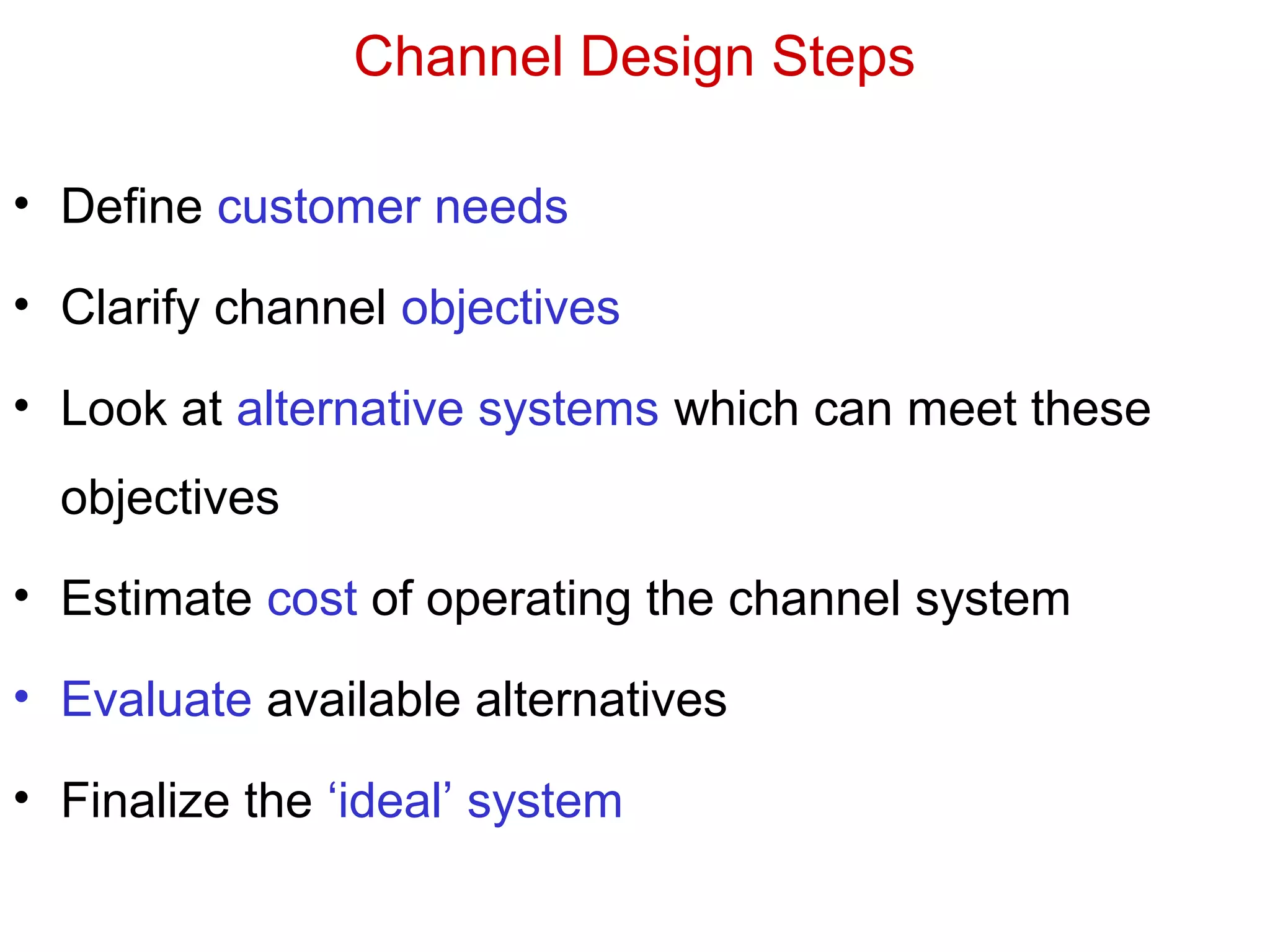 Channel Design Steps

• Define customer needs

• Clarify channel objectives

• Look at alternative systems which can meet these objectives

• Estimate cost of operating the channel system

• Evaluate available alternatives

• Finalize the ‘ideal’ system